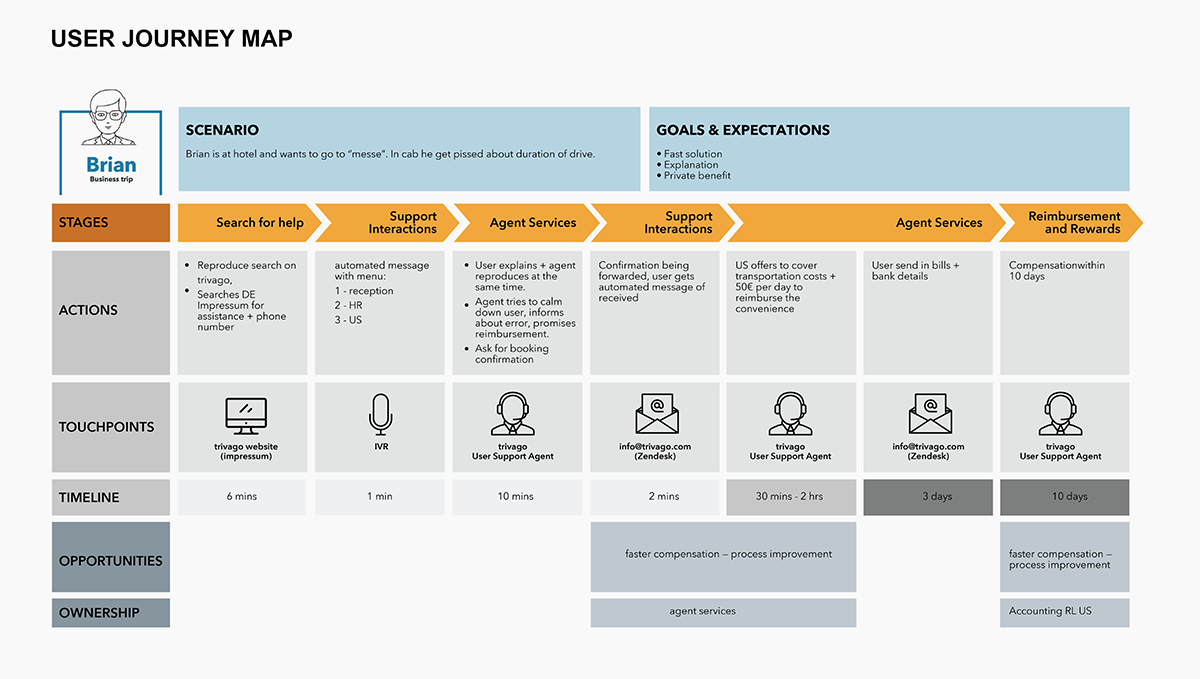 USER JOURNEY MAP

Brian
Business trip

SCENARIO
Brian is at hotel and wants to go to "messe". In cab he get pissed about duration of drive.

GOALS & EXPECTATIONS
• Fast solution
• Explanation
• Private benefit

| STAGES | Search for help | Support Interactions | Agent Services | Support Interactions | Agent Services | | Reimbursement and Rewards |
|---|---|---|---|---|---|---|---|
| ACTIONS | • Reproduce search on trivago, • Searches DE Impressum for assistance + phone number | automated message with menu: 1 - reception 2 - HR 3 - US | • User explains + agent reproduces at the same time. • Agent tries to calm down user, informs about error, promises reimbursement. • Ask for booking confirmation | Confirmation being forwarded, user gets automated message of received | US offers to cover transportation costs + 50€ per day to reimburse the convenience | User send in bills + bank details | Compensationwithin 10 days |
| TOUCHPOINTS | trivago website (impressum) | IVR | trivago User Support Agent | info@trivago.com (Zendesk) | trivago User Support Agent | info@trivago.com (Zendesk) | trivago User Support Agent |
| TIMELINE | 6 mins | 1 min | 10 mins | 2 mins | 30 mins - 2 hrs | 3 days | 10 days |
| OPPORTUNITIES | | | | faster compensation – process improvement | | | faster compensation – process improvement |
| OWNERSHIP | | | | agent services | | | Accounting RL US |